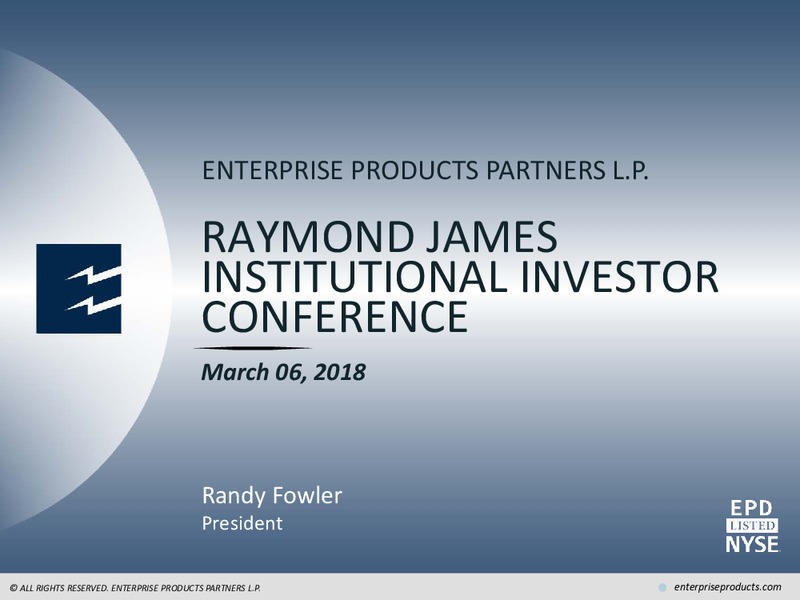 ENTERPRISE PRODUCTS PARTNERS L.P.

RAYMOND JAMES INSTITUTIONAL INVESTOR CONFERENCE

March 06, 2018

Randy Fowler
President

EPD
LISTED
NYSE

© ALL RIGHTS RESERVED. ENTERPRISE PRODUCTS PARTNERS L.P.

enterpriseproducts.com